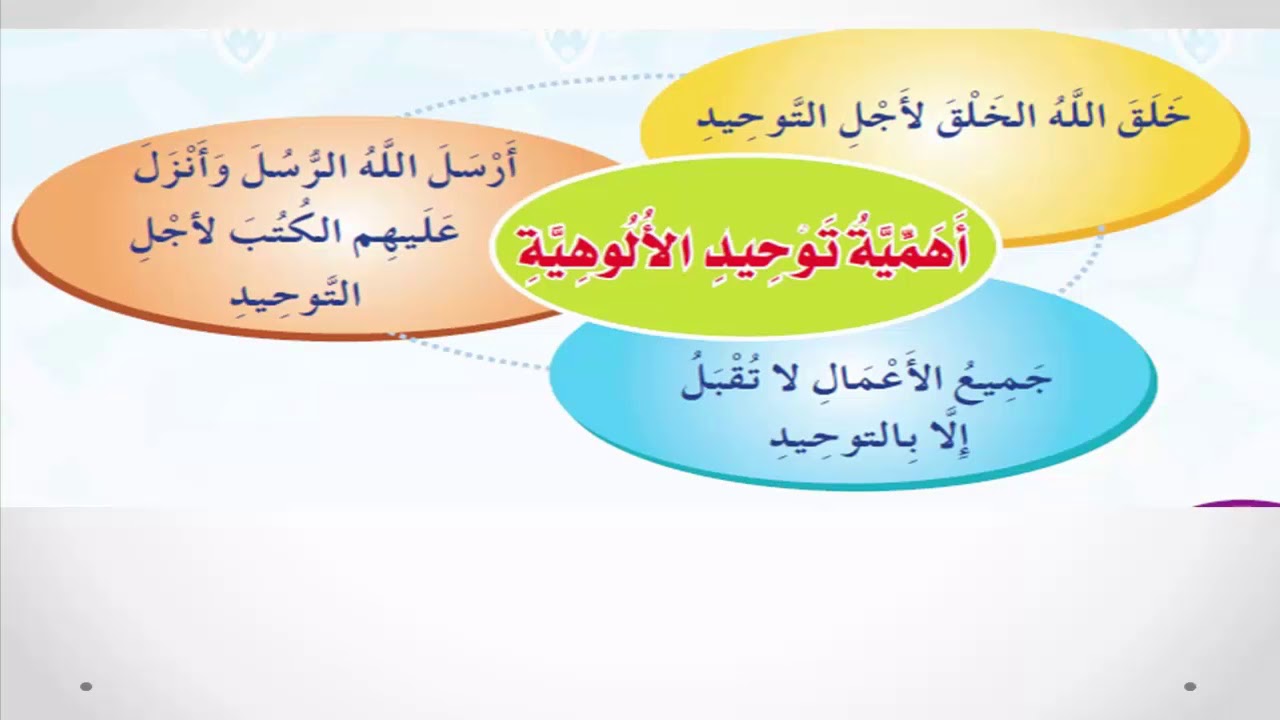 أَهَمِّيَّةُ تَوْحِيدِ الأُلُوهِيَّةِ

خَلَقَ اللَّهُ الخَلْقَ لأَجْلِ التَّوحِيدِ

أَرْسَلَ اللَّهُ الرُّسُلَ وَأَنْزَلَ عَلَيهِم الكُتُبَ لأَجْلِ التَّوحِيدِ

جَمِيعُ الأَعْمَالِ لا تُقْبَلُ إِلَّا بِالتوحِيدِ